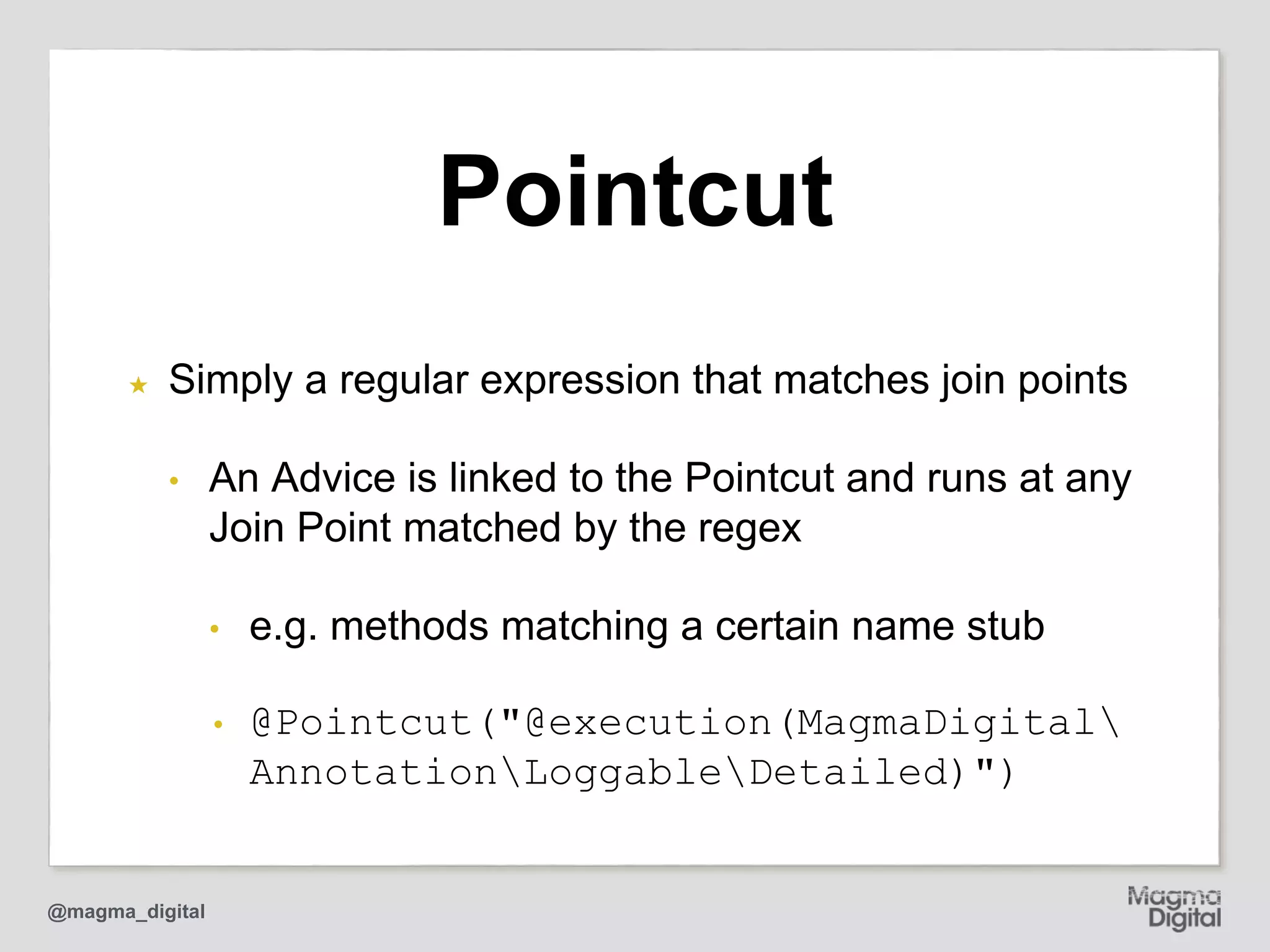 Pointcut

★ Simply a regular expression that matches join points

• An Advice is linked to the Pointcut and runs at any Join Point matched by the regex

• e.g. methods matching a certain name stub

• @Pointcut("@execution(MagmaDigital\Annotation\Loggable\Detailed)")

@magma_digital

Magma Digital